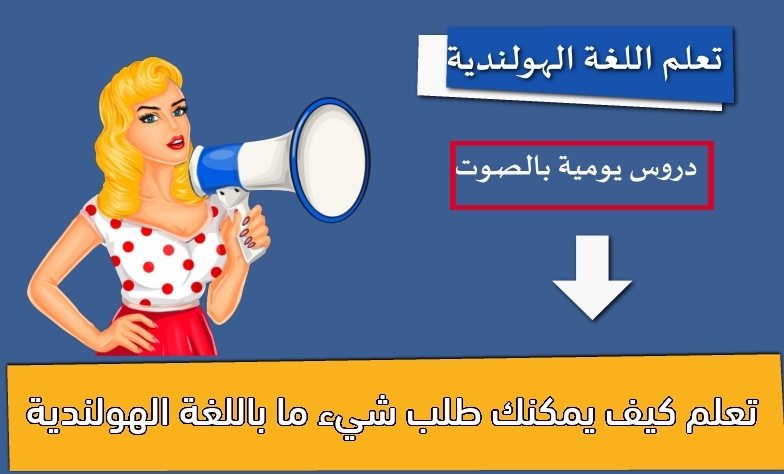 تعلم اللغة الهولندية

دروس يومية بالصوت

تعلم كيف يمكنك طلب شيء ما باللغة الهولندية